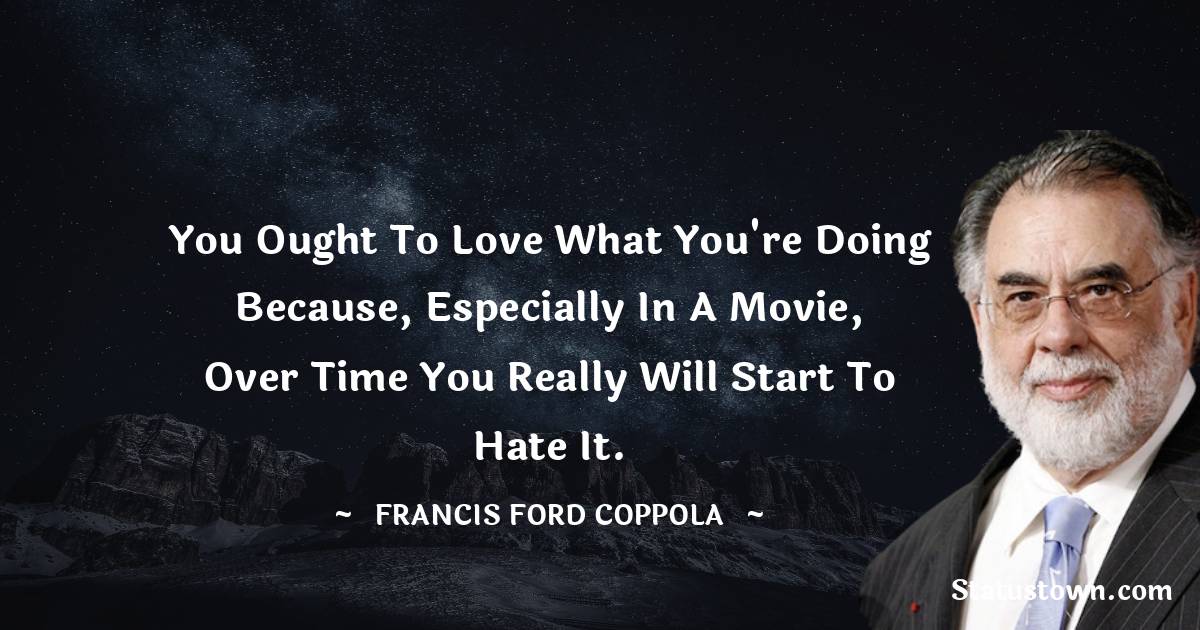 You Ought To Love What You're Doing Because, Especially In A Movie, Over Time You Really Will Start To Hate It.

~ FRANCIS FORD COPPOLA ~

Statustown.com